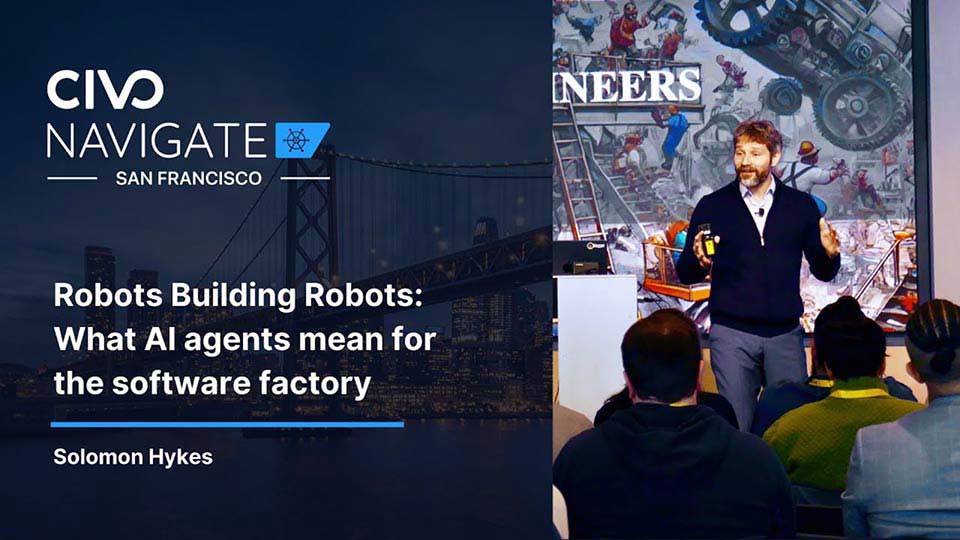 CIVO
NAVIGATE
SAN FRANCISCO

Robots Building Robots: What AI agents mean for the software factory

Solomon Hykes

NEERS